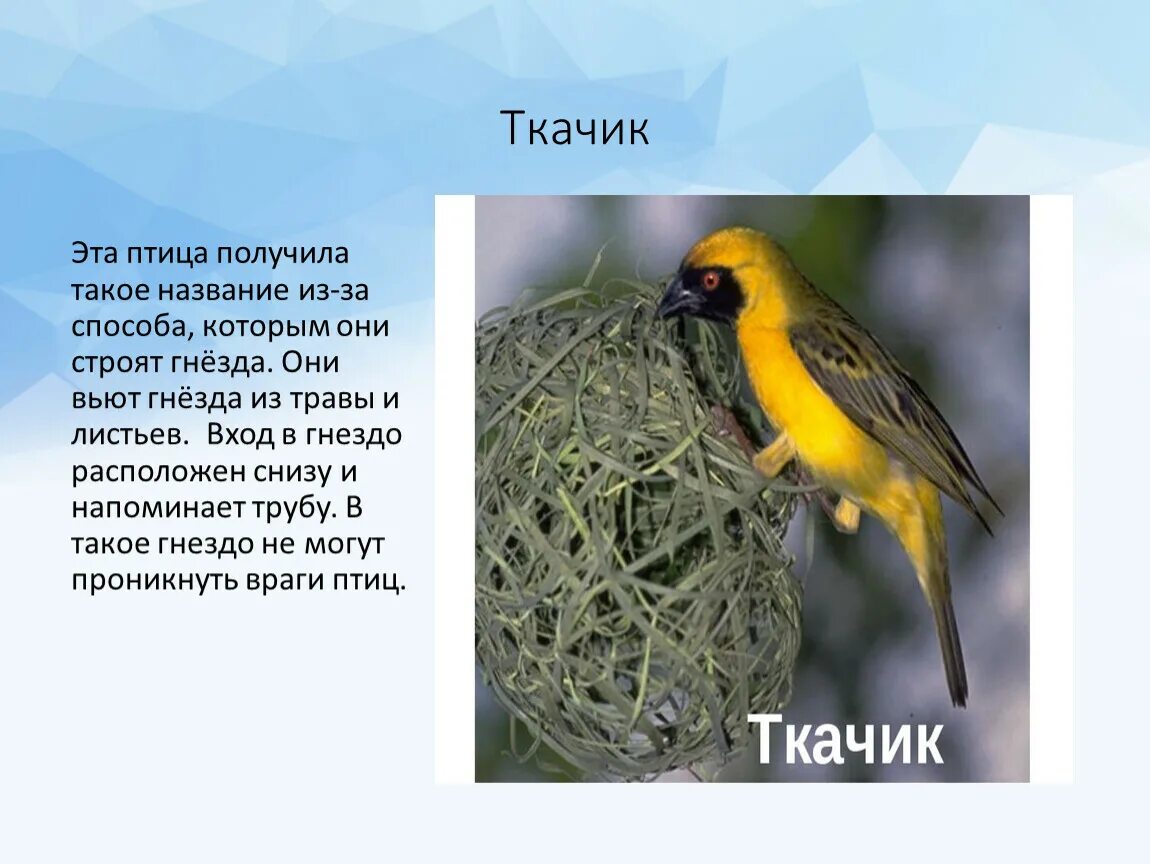 Ткачик

Эта птица получила такое название из-за способа, которым они строят гнёзда. Они вьют гнёзда из травы и листьев.  Вход в гнездо расположен снизу и напоминает трубу. В такое гнездо не могут проникнуть враги птиц.

Ткачик